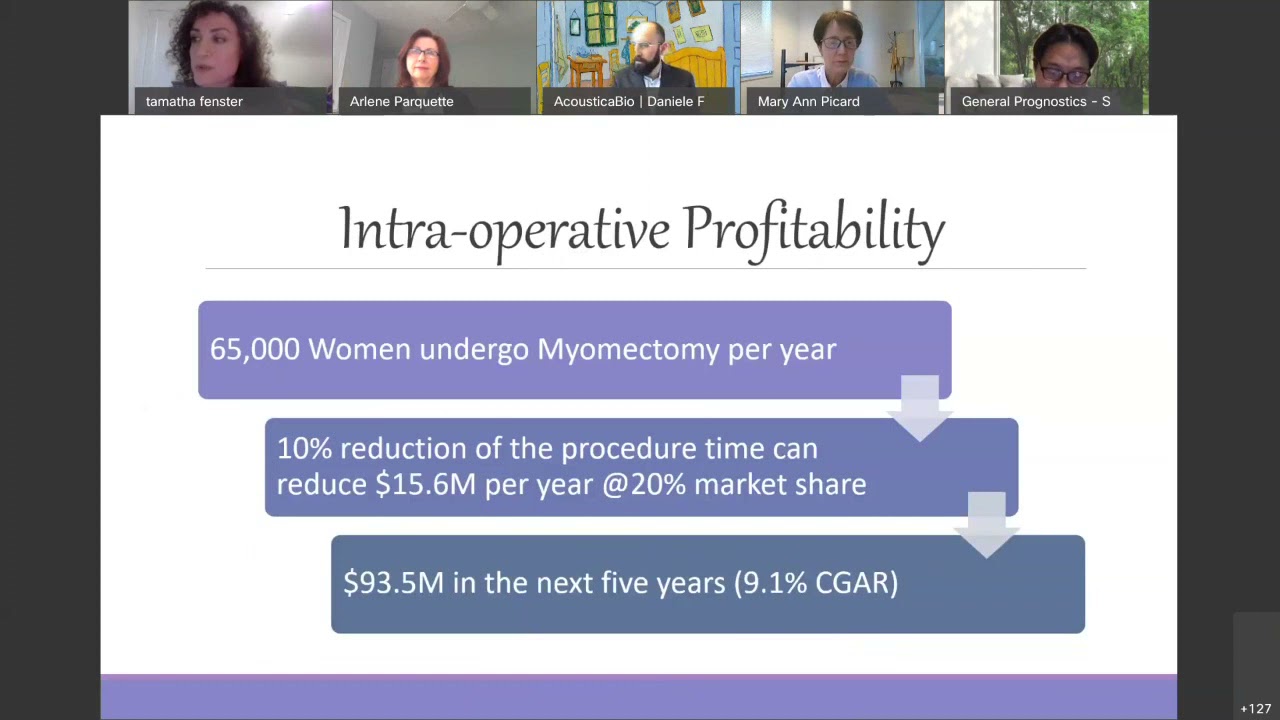 tamatha fenster

Arlene Parquette

AcousticaBio | Daniele F

Mary Ann Picard

General Prognostics - S

Intra-operative Profitability

65,000 Women undergo Myomectomy per year

10% reduction of the procedure time can reduce $15.6M per year @20% market share

$93.5M in the next five years (9.1% CGAR)

+127